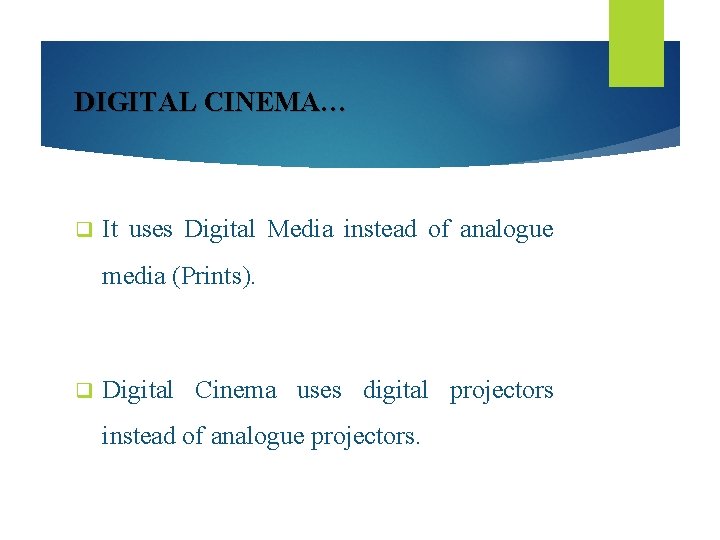 DIGITAL CINEMA…

❑ It uses Digital Media instead of analogue media (Prints).

❑ Digital Cinema uses digital projectors instead of analogue projectors.